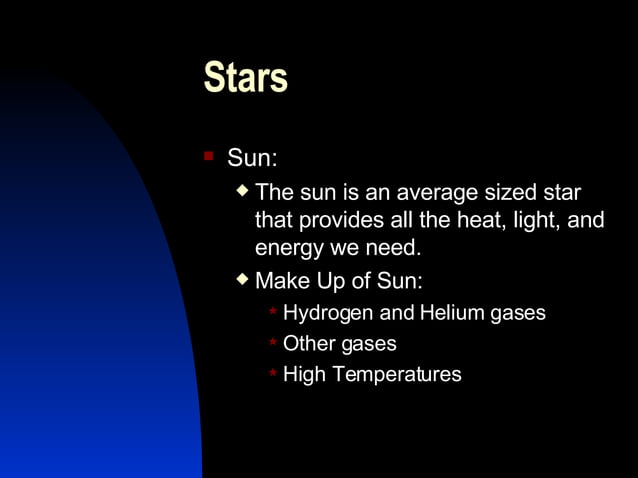 Stars

Sun:

The sun is an average sized star that provides all the heat, light, and energy we need.

Make Up of Sun:

Hydrogen and Helium gases

Other gases

High Temperatures